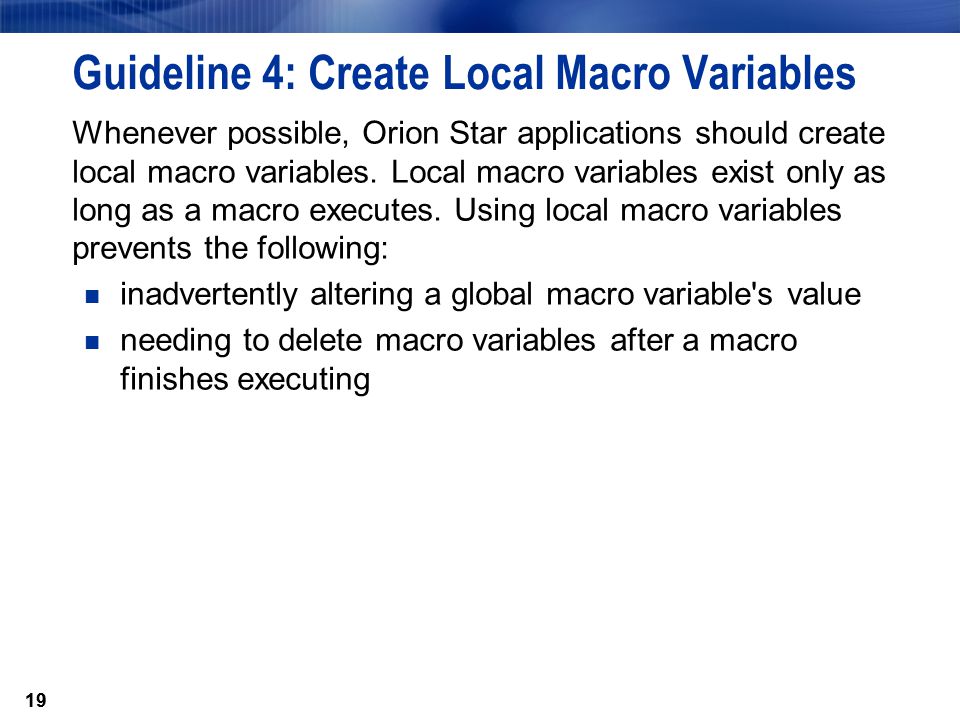 Guideline 4: Create Local Macro Variables

Whenever possible, Orion Star applications should create local macro variables. Local macro variables exist only as long as a macro executes. Using local macro variables prevents the following:

- inadvertently altering a global macro variable's value
- needing to delete macro variables after a macro finishes executing

19